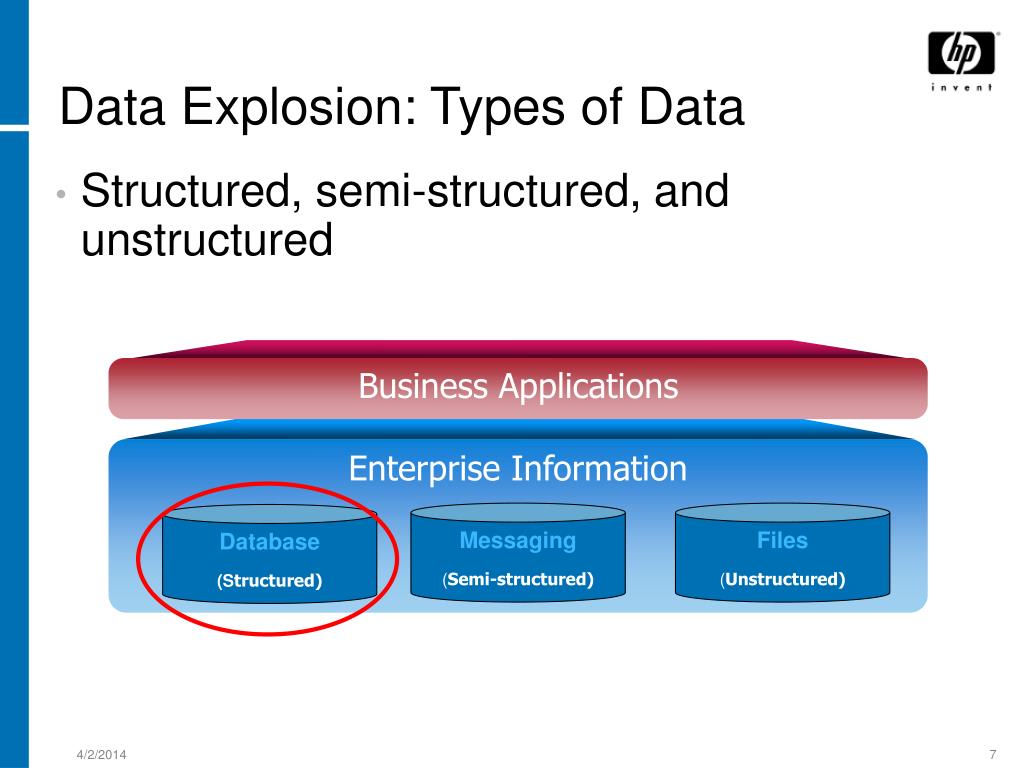 hp
invent

Data Explosion: Types of Data

• Structured, semi-structured, and unstructured

Business Applications

Enterprise Information

Database
(Structured)

Messaging
(Semi-structured)

Files
(Unstructured)

4/2/2014

7